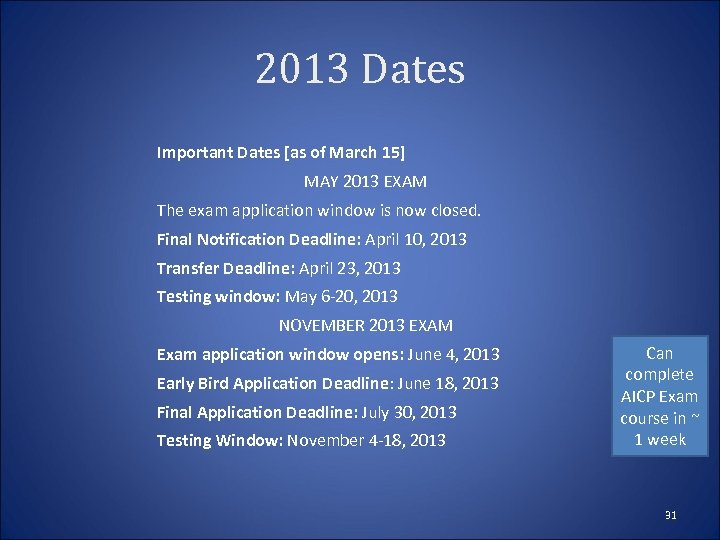 2013 Dates

Important Dates [as of March 15]

MAY 2013 EXAM

The exam application window is now closed.

Final Notification Deadline: April 10, 2013

Transfer Deadline: April 23, 2013

Testing window: May 6-20, 2013

NOVEMBER 2013 EXAM

Exam application window opens: June 4, 2013

Early Bird Application Deadline: June 18, 2013

Final Application Deadline: July 30, 2013

Testing Window: November 4-18, 2013

Can complete AICP Exam course in ~ 1 week

31